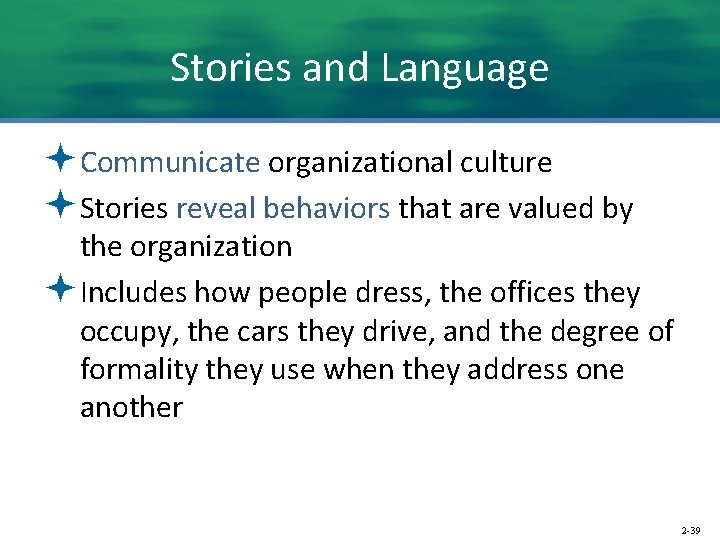 Stories and Language

Communicate organizational culture

Stories reveal behaviors that are valued by the organization

Includes how people dress, the offices they occupy, the cars they drive, and the degree of formality they use when they address one another

2-39